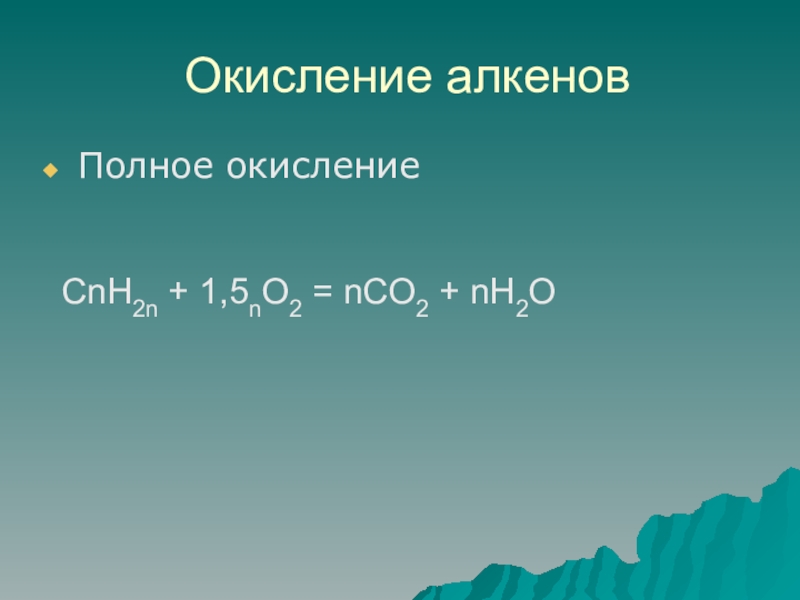 Окисление алкенов

Полное окисление

$CnH_{2n} + 1,5_nO_2 = nCO_2 + nH_2O$